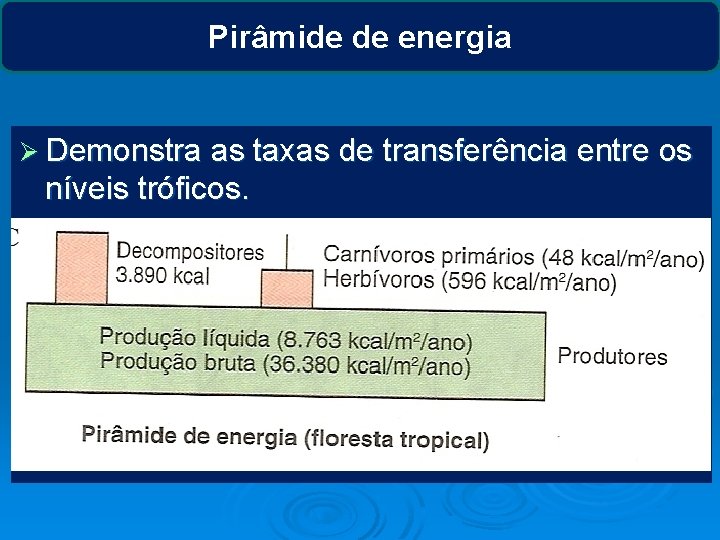 Pirâmide de energia

➢ Demonstra as taxas de transferência entre os níveis tróficos.

C

Decompositores
3.890 kcal

Carnívoros primários (48 kcal/m$^2$/ano)
Herbívoros (596 kcal/m$^2$/ano)

Produção líquida (8.763 kcal/m$^2$/ano)
Produção bruta (36.380 kcal/m$^2$/ano)

Produtores

Pirâmide de energia (floresta tropical)